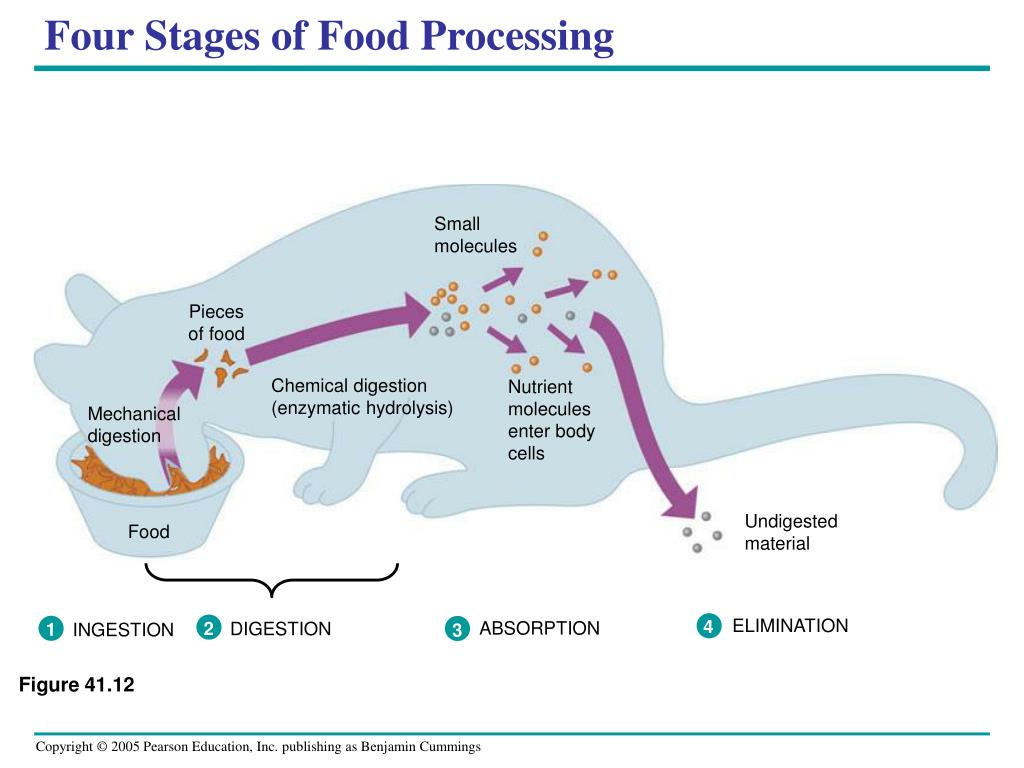 Four Stages of Food Processing

Small molecules

Pieces of food

Chemical digestion (enzymatic hydrolysis)

Nutrient molecules enter body cells

Mechanical digestion

Food

Undigested material

1 INGESTION 2 DIGESTION 3 ABSORPTION 4 ELIMINATION

Figure 41.12

Copyright © 2005 Pearson Education, Inc. publishing as Benjamin Cummings